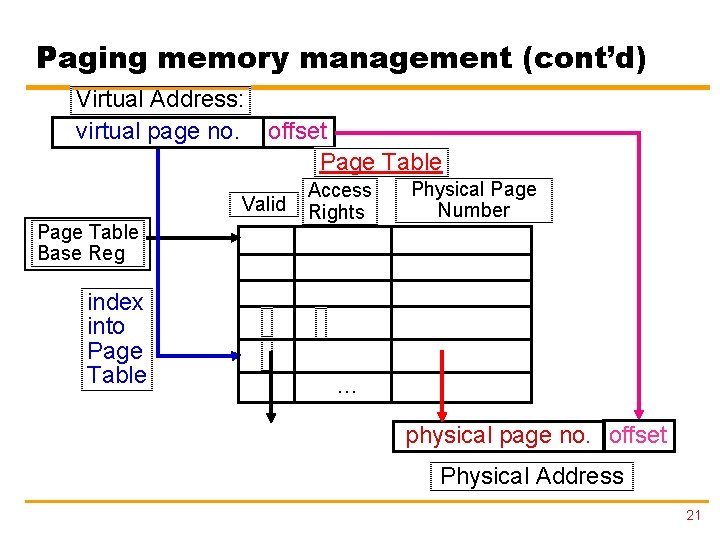 Paging memory management (cont'd)

Virtual Address:

virtual page no. offset

Page Table

Valid

Access Rights

Physical Page Number

Page Table Base Reg

index into Page Table

...

physical page no. offset

Physical Address

21